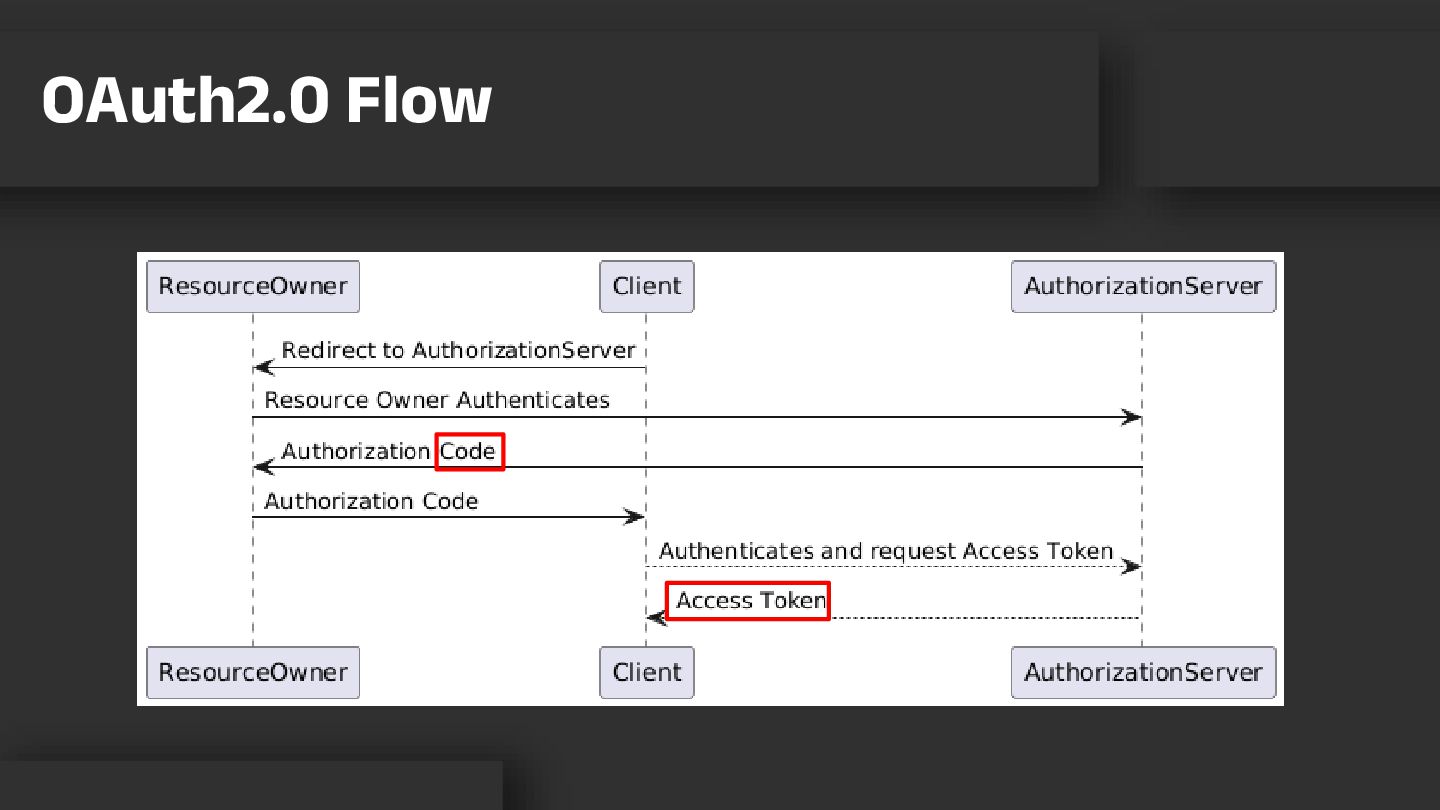 OAuth2.0 Flow

ResourceOwner

Client

AuthorizationServer

Redirect to AuthorizationServer

Resource Owner Authenticates

Authorization Code

Authorization Code

Authenticates and request Access Token

Access Token

ResourceOwner

Client

AuthorizationServer